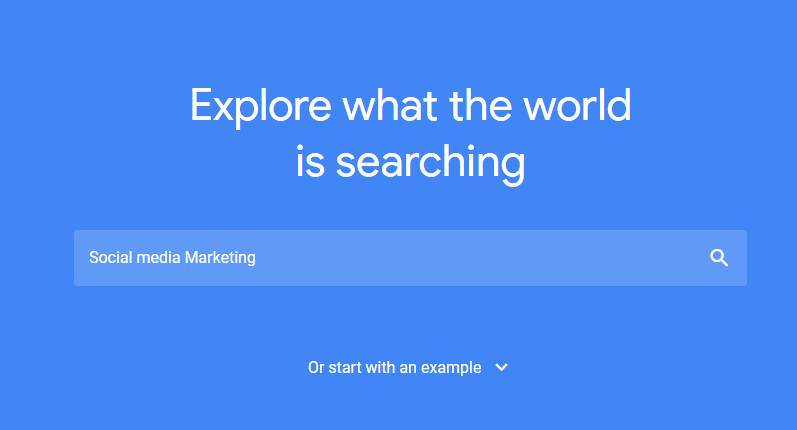 Explore what the world is searching

Social media Marketing

Or start with an example